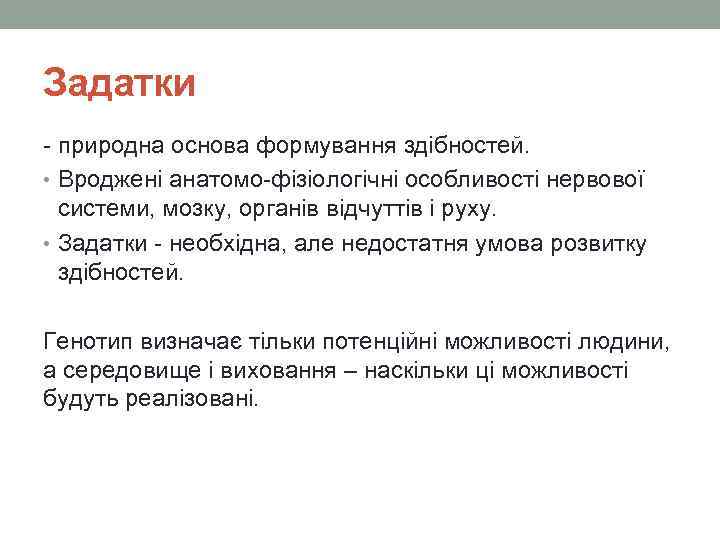 Задатки

- природна основа формування здібностей.

• Вроджені анатомо-фізіологічні особливості нервової системи, мозку, органів відчуттів і руху.

• Задатки - необхідна, але недостатня умова розвитку здібностей.

Генотип визначає тільки потенційні можливості людини, а середовище і виховання – наскільки ці можливості будуть реалізовані.